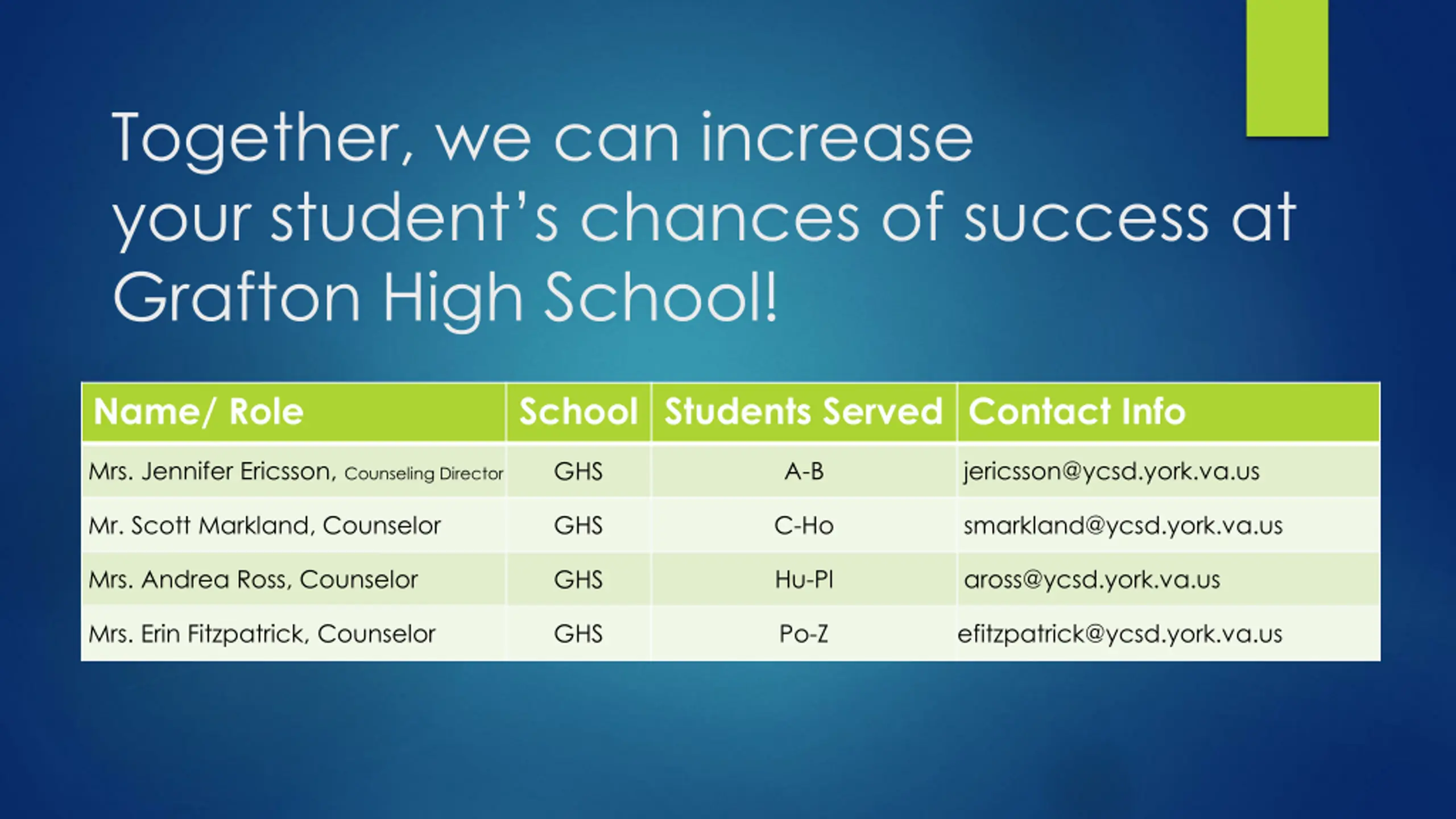 Together, we can increase your student's chances of success at Grafton High School!

| Name/ Role | School | Students Served | Contact Info |
|---|---|---|---|
| Mrs. Jennifer Ericsson, Counseling Director | GHS | A-B | jericsson@ycsd.york.va.us |
| Mr. Scott Markland, Counselor | GHS | C-Ho | smarkland@ycsd.york.va.us |
| Mrs. Andrea Ross, Counselor | GHS | Hu-Pl | aross@ycsd.york.va.us |
| Mrs. Erin Fitzpatrick, Counselor | GHS | Po-Z | efitzpatrick@ycsd.york.va.us |